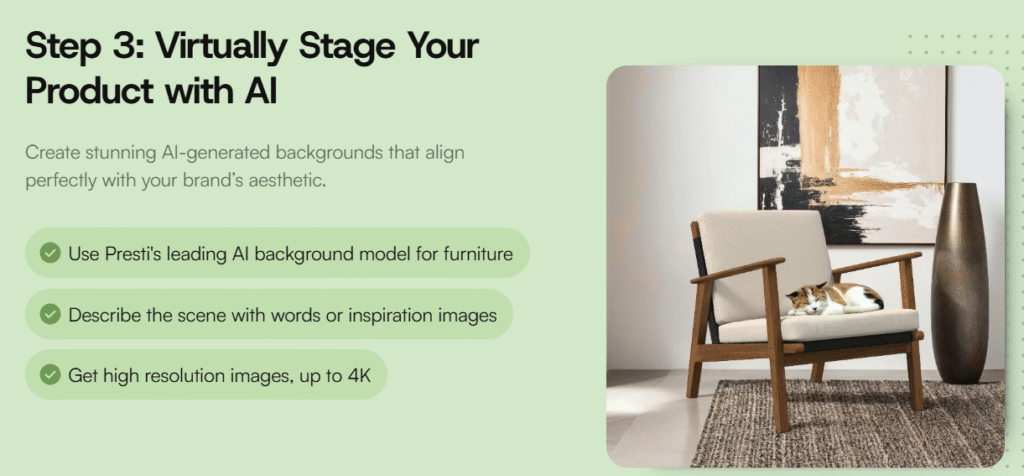 Step 3: Virtually Stage Your Product with AI

Create stunning AI-generated backgrounds that align perfectly with your brand's aesthetic.

Use Presti's leading AI background model for furniture

Describe the scene with words or inspiration images

Get high resolution images, up to 4K